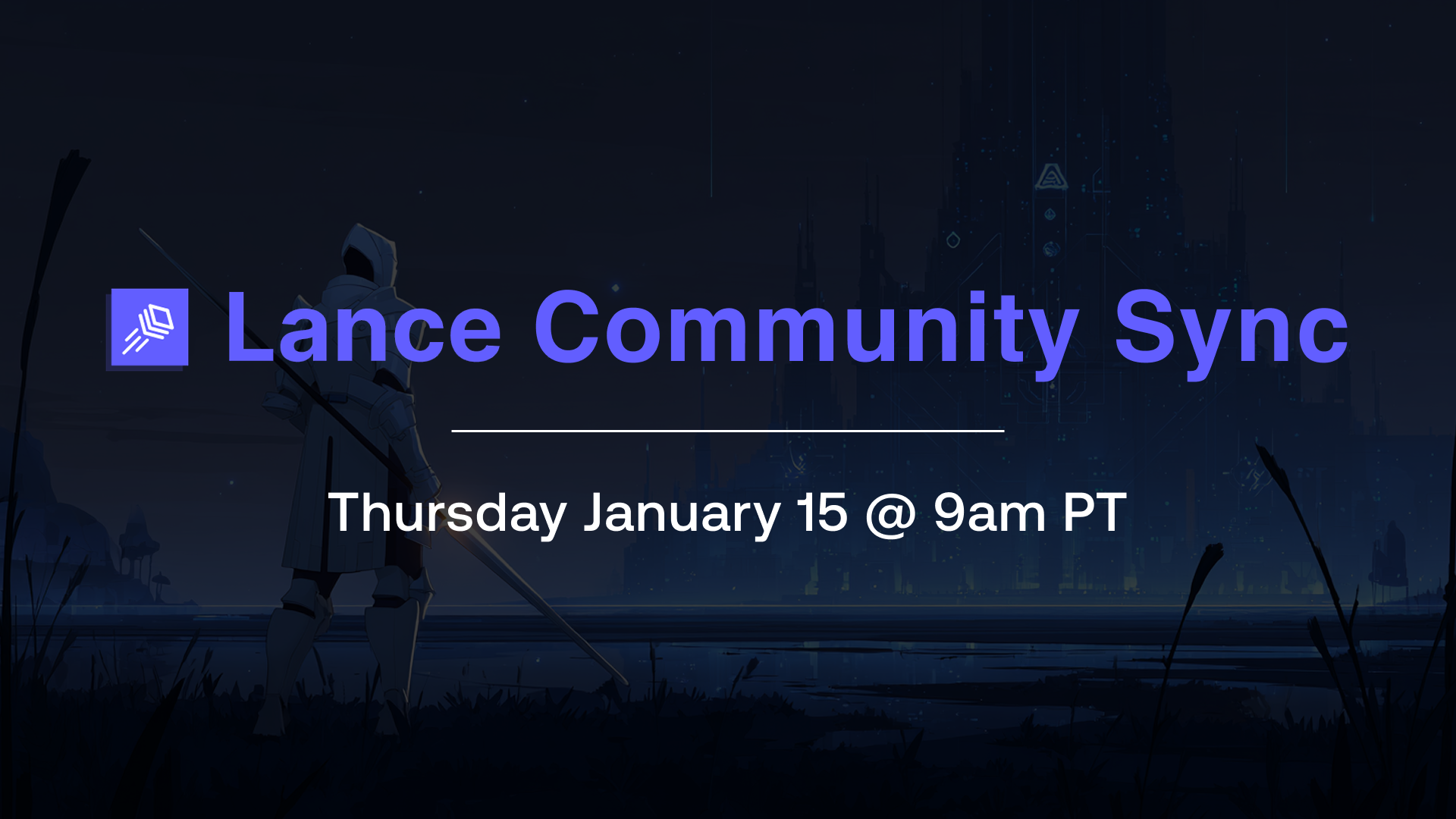 Lance Community Sync

Thursday January 15 @ 9am PT